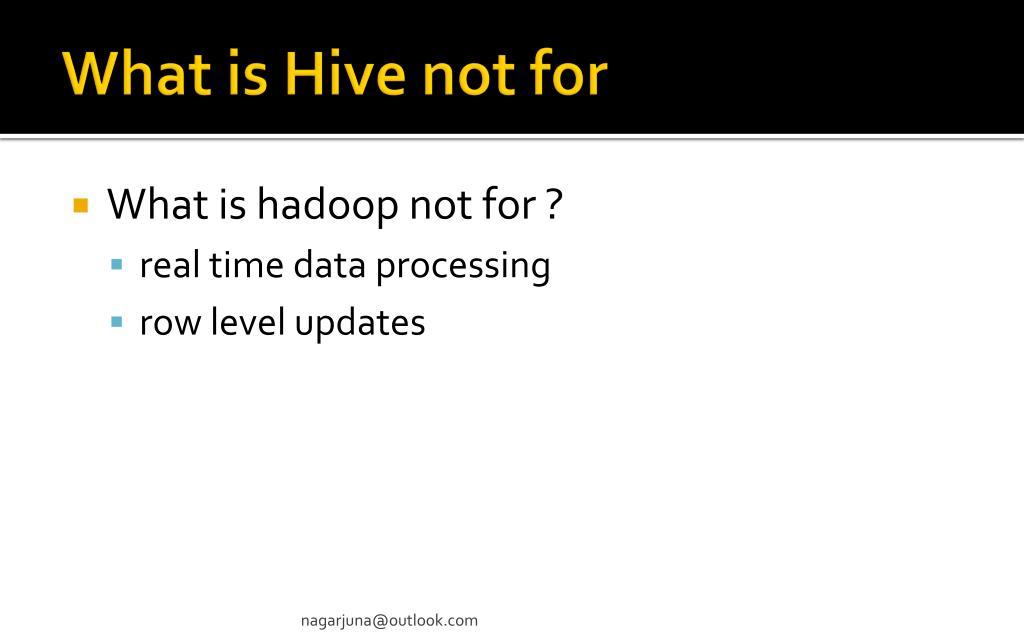 What is Hive not for

What is hadoop not for ?

real time data processing

row level updates

nagarjuna@outlook.com